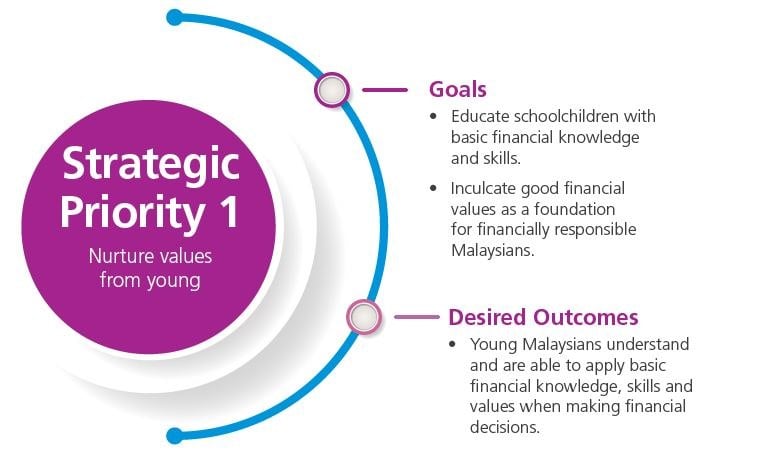 Strategic Priority 1

Nurture values from young

Goals

• Educate schoolchildren with basic financial knowledge and skills.

• Inculcate good financial values as a foundation for financially responsible Malaysians.

Desired Outcomes

• Young Malaysians understand and are able to apply basic financial knowledge, skills and values when making financial decisions.